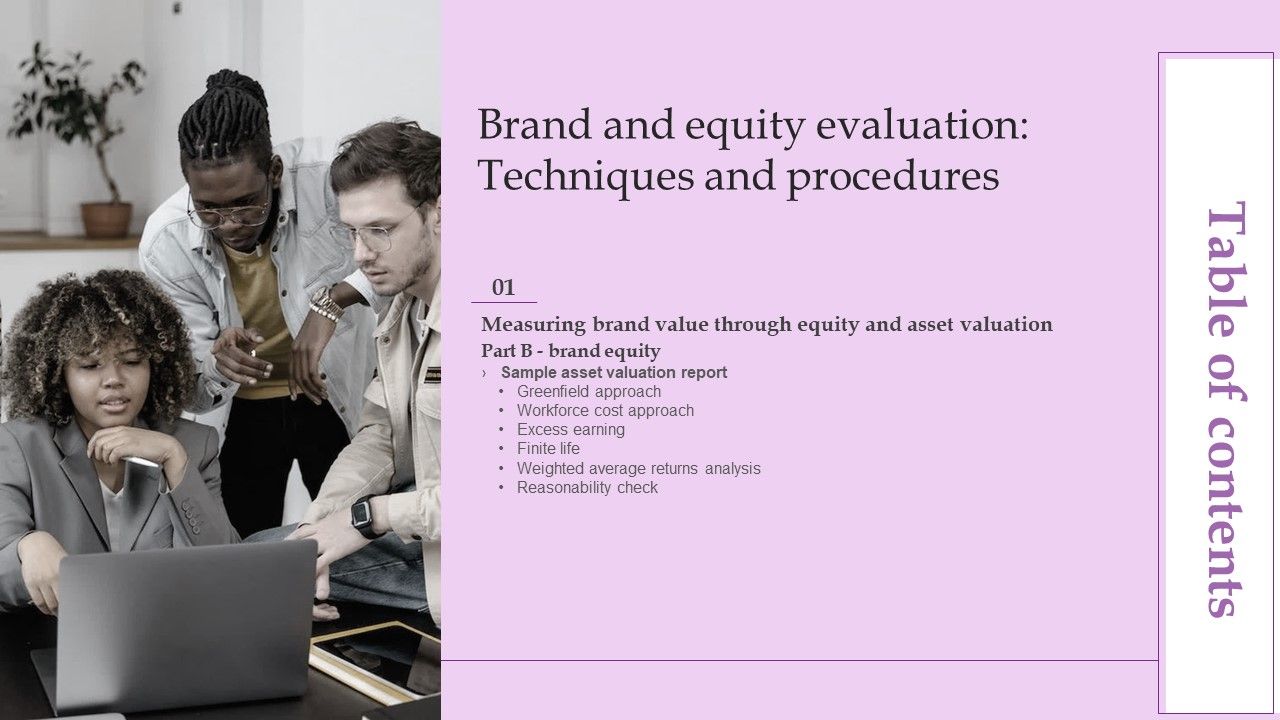 Brand and equity evaluation: Techniques and procedures

01

Measuring brand value through equity and asset valuation

Part B - brand equity

› Sample asset valuation report
• Greenfield approach
• Workforce cost approach
• Excess earning
• Finite life
• Weighted average returns analysis
• Reasonability check

Table of contents